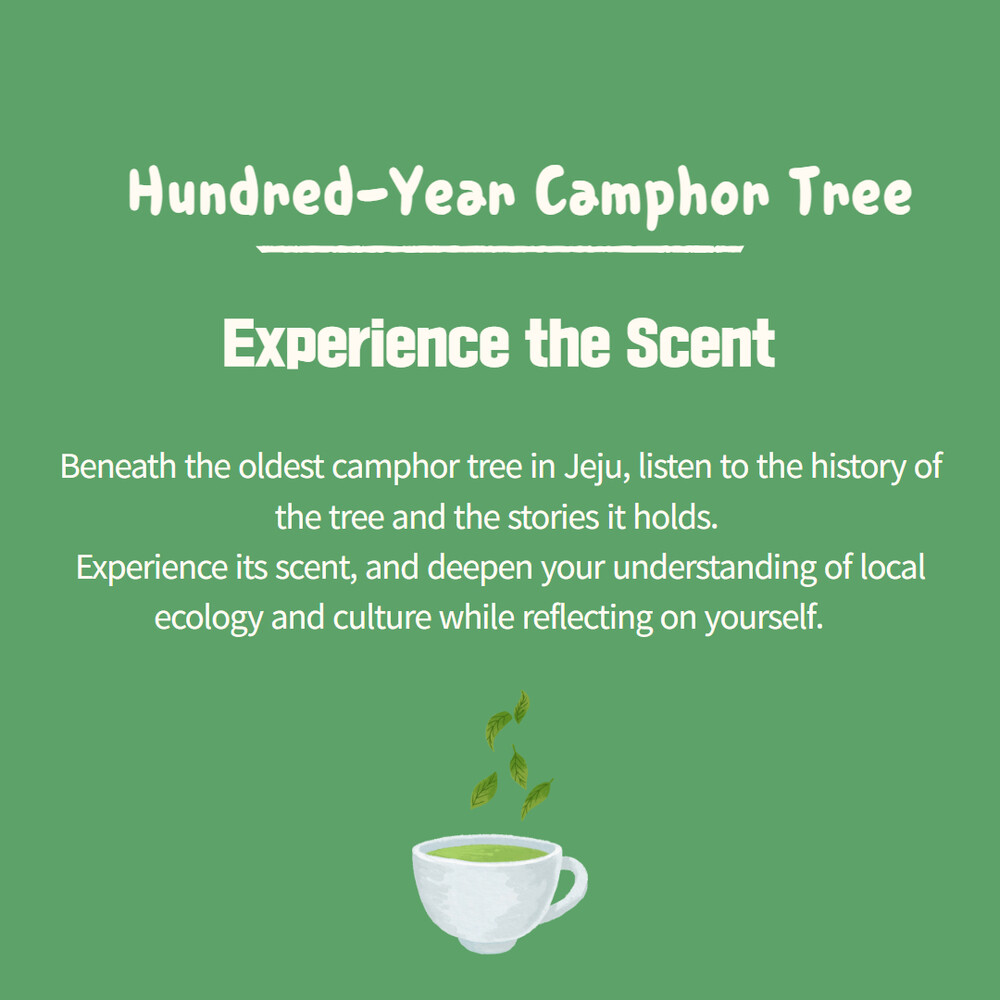 Hundred-Year Camphor Tree

Experience the Scent

Beneath the oldest camphor tree in Jeju, listen to the history of the tree and the stories it holds.
Experience its scent, and deepen your understanding of local ecology and culture while reflecting on yourself.